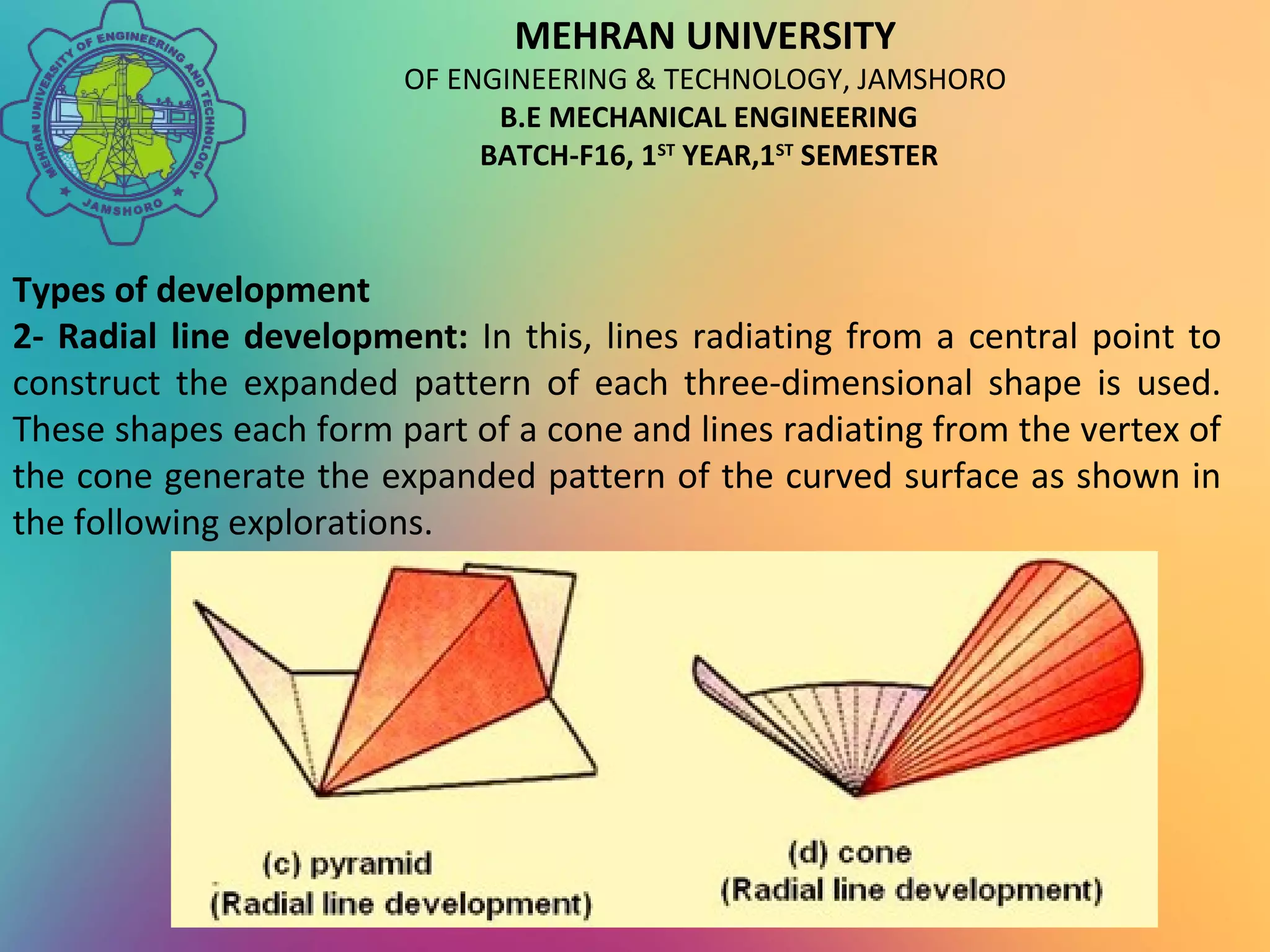 MEHRAN UNIVERSITY OF ENGINEERING AND TECHNOLOGY
JAMSHORO

MEHRAN UNIVERSITY
OF ENGINEERING & TECHNOLOGY, JAMSHORO
B.E MECHANICAL ENGINEERING
BATCH-F16, 1$^{ST}$ YEAR,1$^{ST}$ SEMESTER

Types of development
2- Radial line development: In this, lines radiating from a central point to construct the expanded pattern of each three-dimensional shape is used. These shapes each form part of a cone and lines radiating from the vertex of the cone generate the expanded pattern of the curved surface as shown in the following explorations.

(c) pyramid
(Radial line development)

(d) cone
(Radial line development)